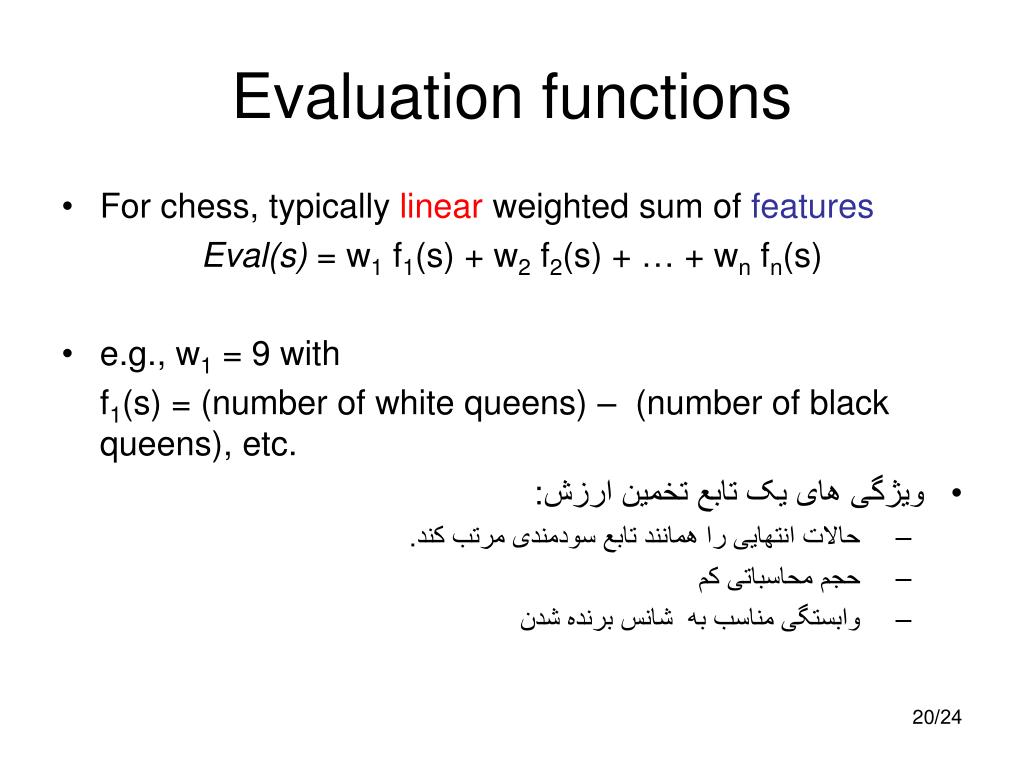 Evaluation functions

• For chess, typically linear weighted sum of features

$Eval(s) = w_1 f_1(s) + w_2 f_2(s) + \ldots + w_n f_n(s)$

• e.g., $w_1 = 9$ with
$f_1(s)$ = (number of white queens) – (number of black queens), etc.

• ویژگی های یک تابع تخمین ارزش:
– حالات انتهایی را همانند تابع سودمندی مرتب کند.
– حجم محاسباتی کم
– وابستگی مناسب به شانس برنده شدن

20/24